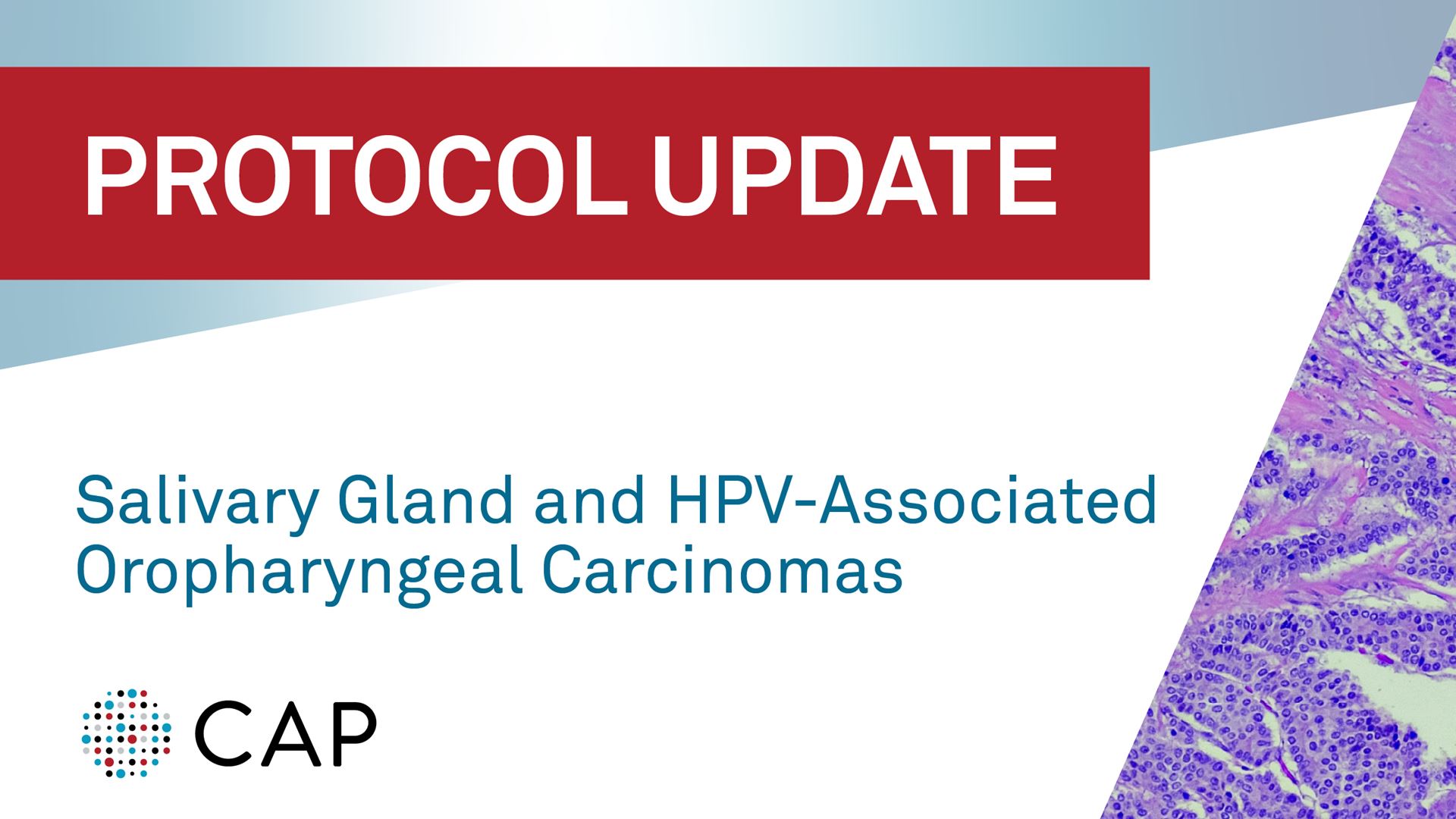 PROTOCOL UPDATE

Salivary Gland and HPV-Associated Oropharyngeal Carcinomas

CAP